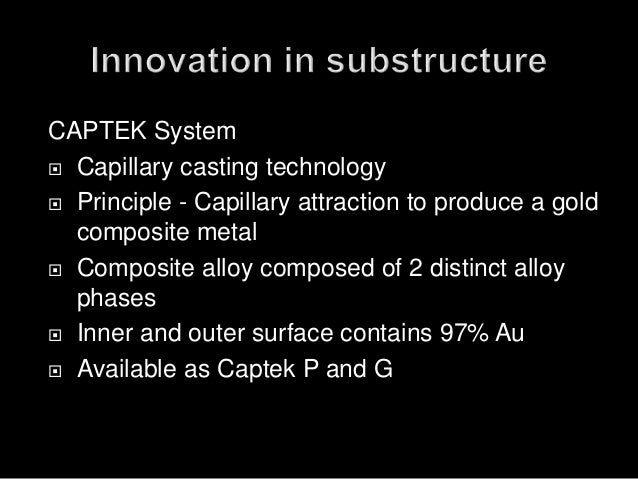 Innovation in substructure

CAPTEK System

- Capillary casting technology
- Principle - Capillary attraction to produce a gold composite metal
- Composite alloy composed of 2 distinct alloy phases
- Inner and outer surface contains 97% Au
- Available as Captek P and G